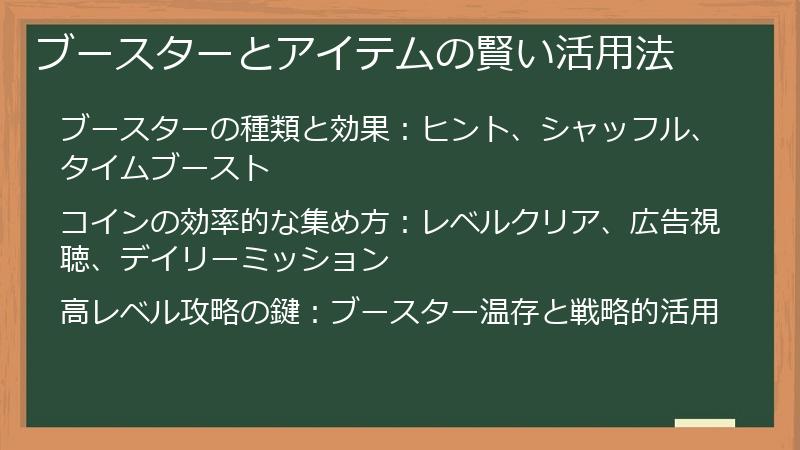 ブースターとアイテムの賢い活用法

ブースターの種類と効果：ヒント、シャッフル、タイムブースト

コインの効率的な集め方：レベルクリア、広告視聴、デイリーミッション

高レベル攻略の鍵：ブースター温存と戦略的活用